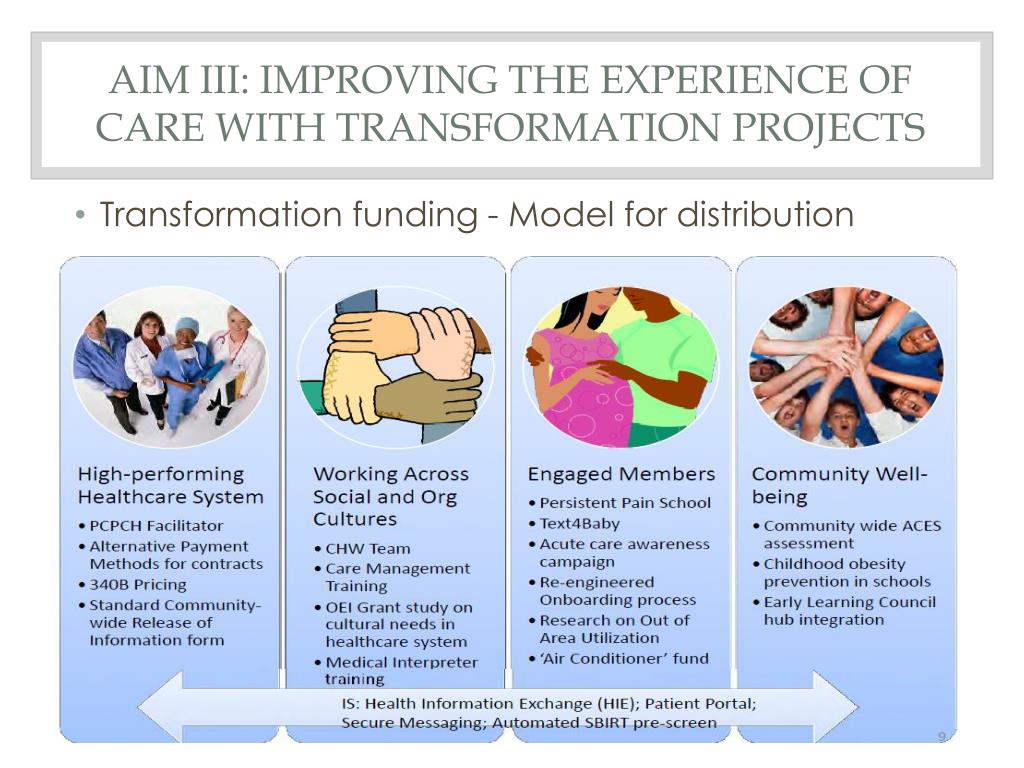 AIM III: IMPROVING THE EXPERIENCE OF CARE WITH TRANSFORMATION PROJECTS

• Transformation funding - Model for distribution

High-performing Healthcare System
• PCPCH Facilitator
• Alternative Payment Methods for contracts
• 340B Pricing
• Standard Community-wide Release of Information form

Working Across Social and Org Cultures
• CHW Team
• Care Management Training
• OEI Grant study on cultural needs in healthcare system
• Medical Interpreter training

Engaged Members
• Persistent Pain School
• Text4Baby
• Acute care awareness campaign
• Re-engineered Onboarding process
• Research on Out of Area Utilization
• 'Air Conditioner' fund

Community Well-being
• Community wide ACES assessment
• Childhood obesity prevention in schools
• Early Learning Council hub integration

IS: Health Information Exchange (HIE); Patient Portal; Secure Messaging; Automated SBIRT pre-screen

9